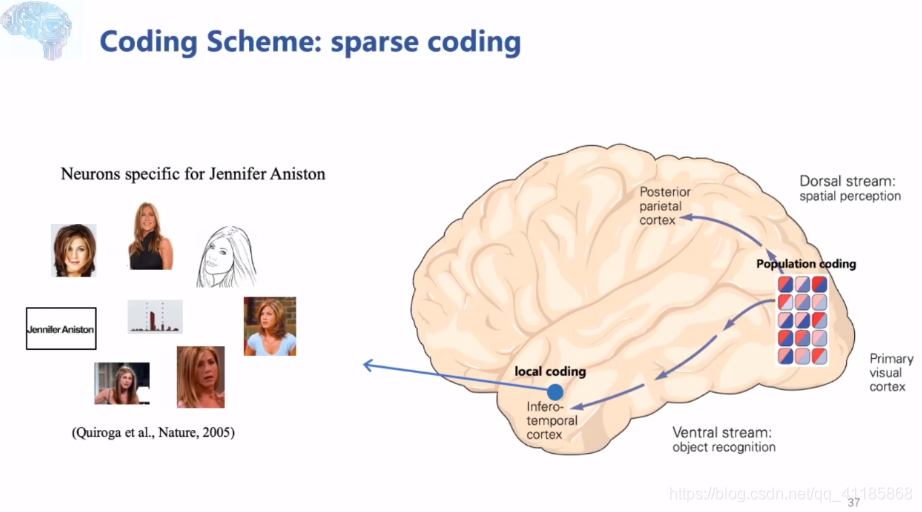 Coding Scheme: sparse coding

Neurons specific for Jennifer Aniston

Jennifer Aniston

(Quiroga et al., Nature, 2005)

Posterior parietal cortex

Dorsal stream: spatial perception

Population coding

Primary visual cortex

local coding

Infero-temporal cortex

Ventral stream: object recognition

https://blog.csdn.net/qq_41185868

37